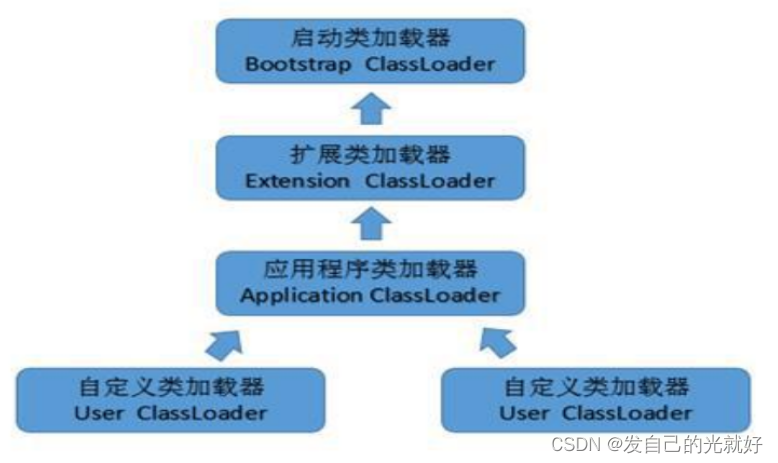 启动类加载器
Bootstrap ClassLoader

扩展类加载器
Extension ClassLoader

应用程序类加载器
Application ClassLoader

自定义类加载器
User ClassLoader

自定义类加载器
User ClassLoader

CSDN @发自己的光就好